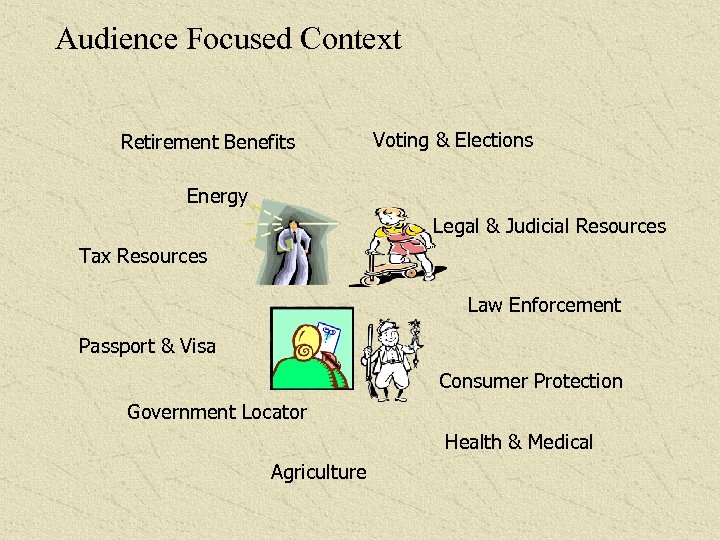 Audience Focused Context

Retirement Benefits

Voting & Elections

Energy

Legal & Judicial Resources

Tax Resources

Law Enforcement

Passport & Visa

Consumer Protection

Government Locator

Health & Medical

Agriculture